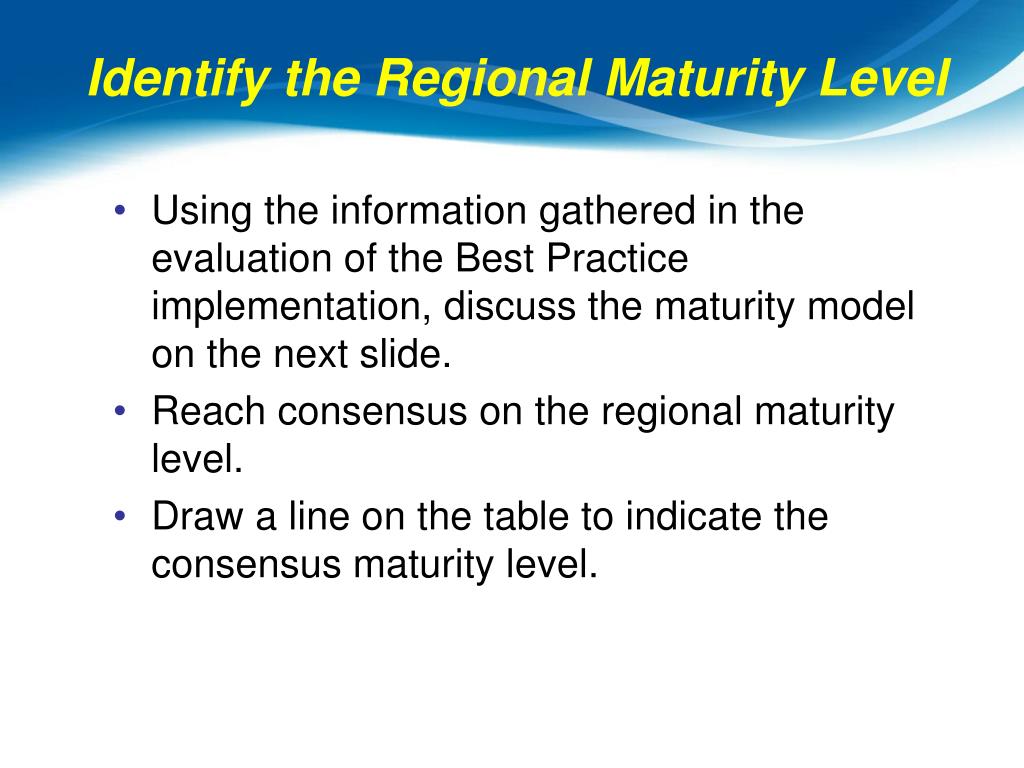 Identify the Regional Maturity Level

• Using the information gathered in the evaluation of the Best Practice implementation, discuss the maturity model on the next slide.
• Reach consensus on the regional maturity level.
• Draw a line on the table to indicate the consensus maturity level.